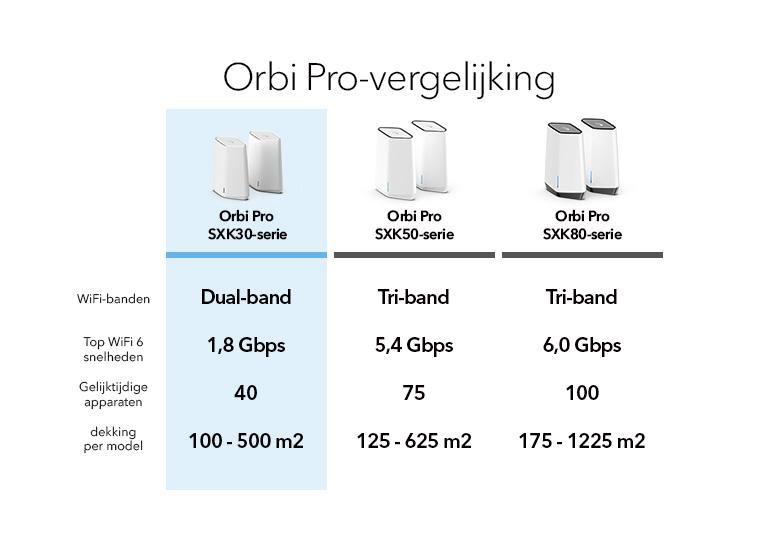 Orbi Pro-vergelijking

|  | Orbi Pro SXK30-serie | Orbi Pro SXK50-serie | Orbi Pro SXK80-serie |
|---|---|---|---|
| WiFi-banden | Dual-band | Tri-band | Tri-band |
| Top WiFi 6 snelheden | 1,8 Gbps | 5,4 Gbps | 6,0 Gbps |
| Gelijktijdige apparaten | 40 | 75 | 100 |
| dekking per model | 100 - 500 m2 | 125 - 625 m2 | 175 - 1225 m2 |